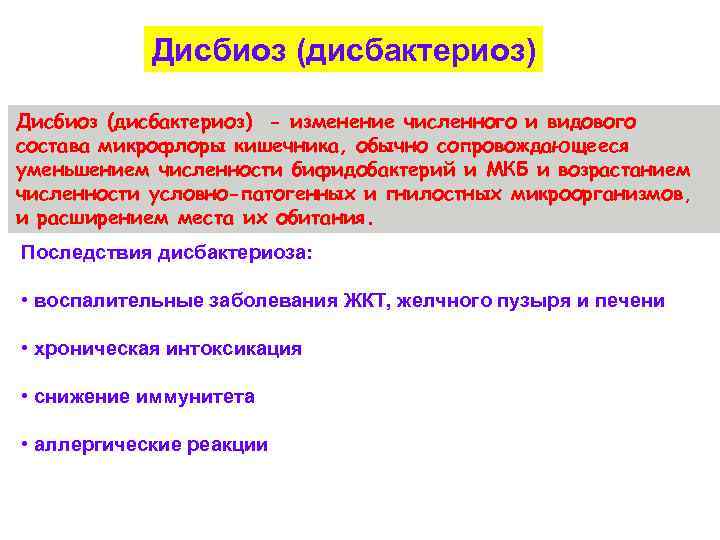 Дисбиоз (дисбактериоз)

Дисбиоз (дисбактериоз) - изменение численного и видового состава микрофлоры кишечника, обычно сопровождающееся уменьшением численности бифидобактерий и МКБ и возрастанием численности условно-патогенных и гнилостных микроорганизмов, и расширением места их обитания.

Последствия дисбактериоза:

• воспалительные заболевания ЖКТ, желчного пузыря и печени

• хроническая интоксикация

• снижение иммунитета

• аллергические реакции